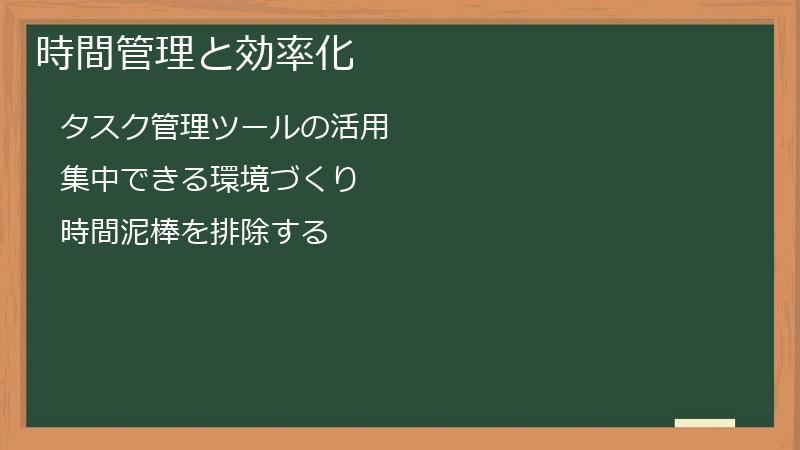 時間管理と効率化

タスク管理ツールの活用

集中できる環境づくり

時間泥棒を排除する